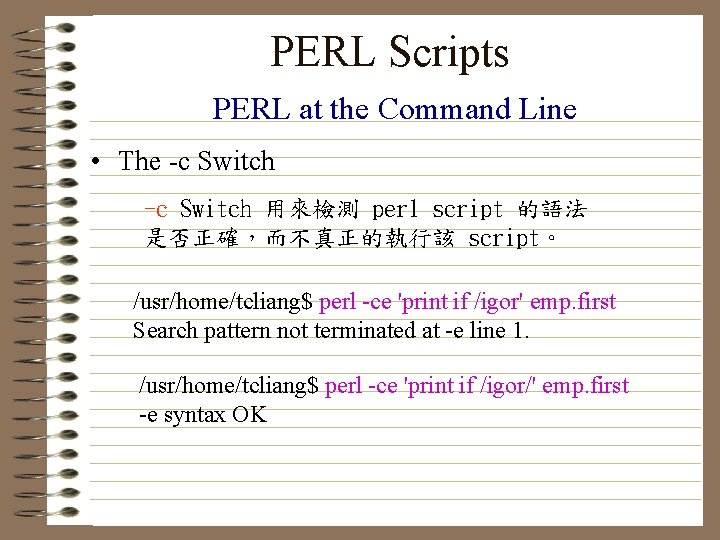 PERL Scripts

PERL at the Command Line

• The -c Switch

-c Switch 用來檢測 perl script 的語法是否正確，而不真正的執行該 script。

/usr/home/tcliang$ perl -ce 'print if /igor' emp.first
Search pattern not terminated at -e line 1.

/usr/home/tcliang$ perl -ce 'print if /igor/' emp.first
-e syntax OK